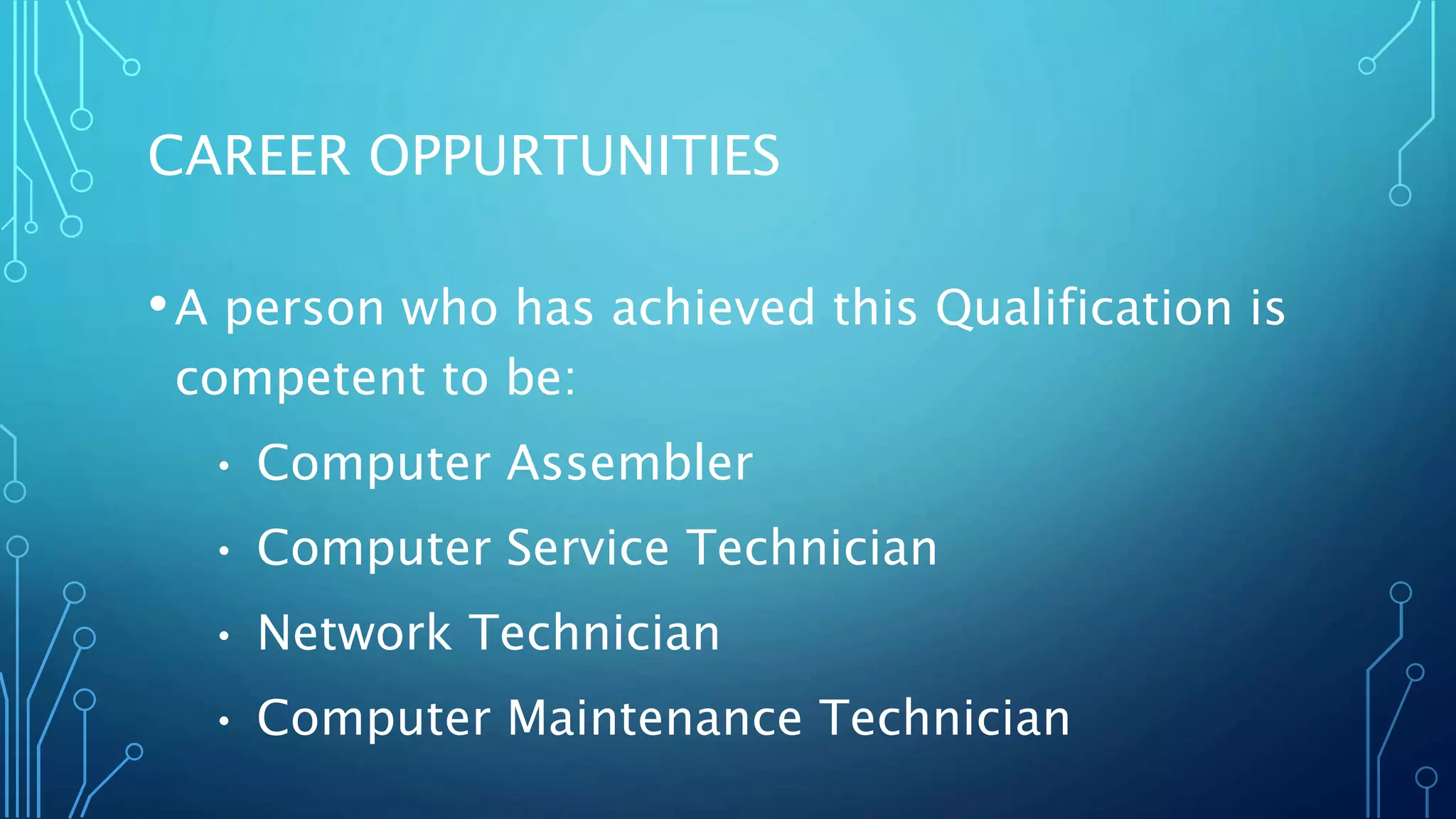 CAREER OPPURTUNITIES

• A person who has achieved this Qualification is competent to be:

• Computer Assembler
• Computer Service Technician
• Network Technician
• Computer Maintenance Technician